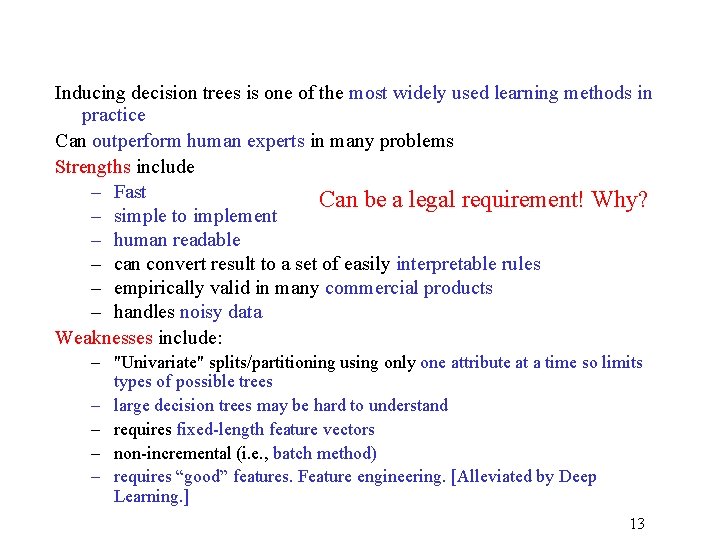 Inducing decision trees is one of the most widely used learning methods in practice

Can outperform human experts in many problems

Strengths include

– Fast
– simple to implement
– human readable
– can convert result to a set of easily interpretable rules
– empirically valid in many commercial products
– handles noisy data

Can be a legal requirement! Why?

Weaknesses include:

– "Univariate" splits/partitioning using only one attribute at a time so limits types of possible trees
– large decision trees may be hard to understand
– requires fixed-length feature vectors
– non-incremental (i.e., batch method)
– requires “good” features. Feature engineering. [Alleviated by Deep Learning.]

13